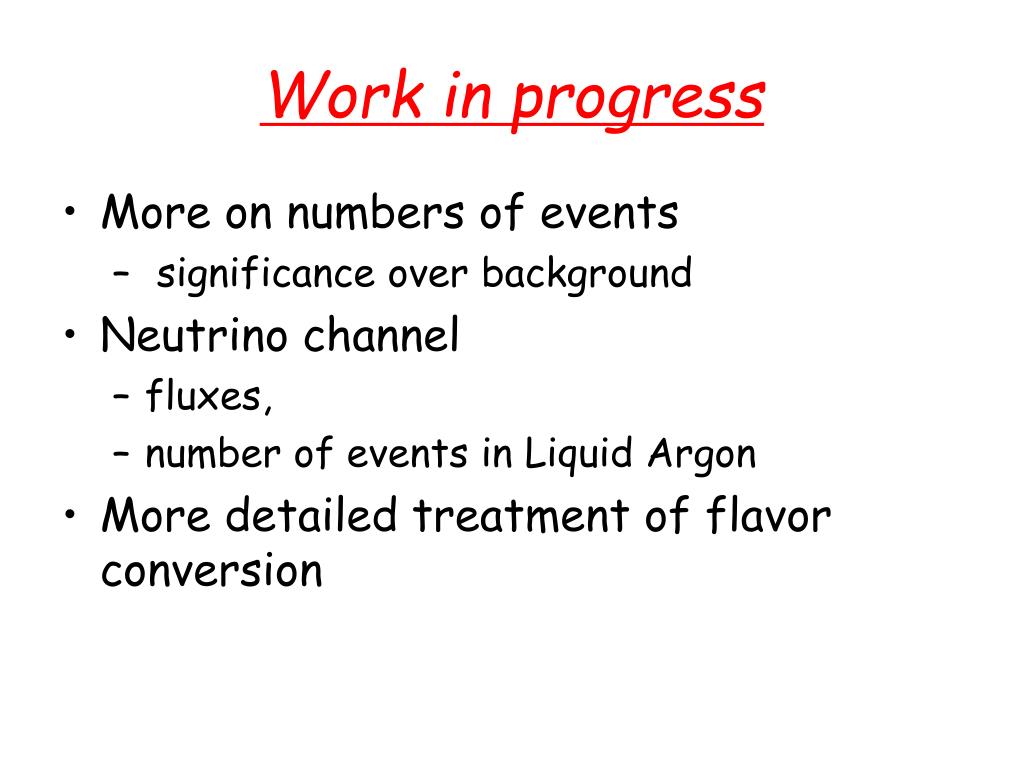 Work in progress

• More on numbers of events
  – significance over background
• Neutrino channel
  – fluxes,
  – number of events in Liquid Argon
• More detailed treatment of flavor conversion